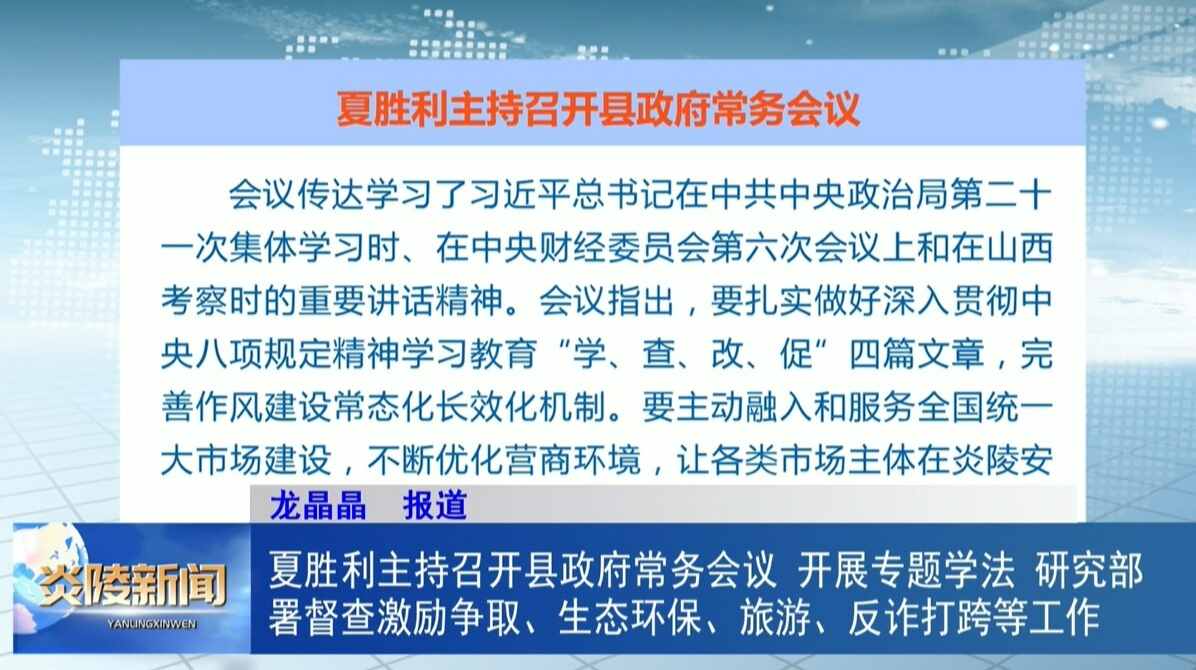 夏胜利主持召开县政府常务会议

会议传达学习了习近平总书记在中共中央政治局第二十一次集体学习时、在中央财经委员会第六次会议上和在山西考察时的重要讲话精神。会议指出，要扎实做好深入贯彻中央八项规定精神学习教育“学、查、改、促”四篇文章，完善作风建设常态化长效化机制。要主动融入和服务全国统一大市场建设，不断优化营商环境，让各类市场主体在炎陵安

龙晶晶　报道

炎陵新闻
YANLINGXINWEN

夏胜利主持召开县政府常务会议 开展专题学法 研究部署督查激励争取、生态环保、旅游、反诈打跨等工作